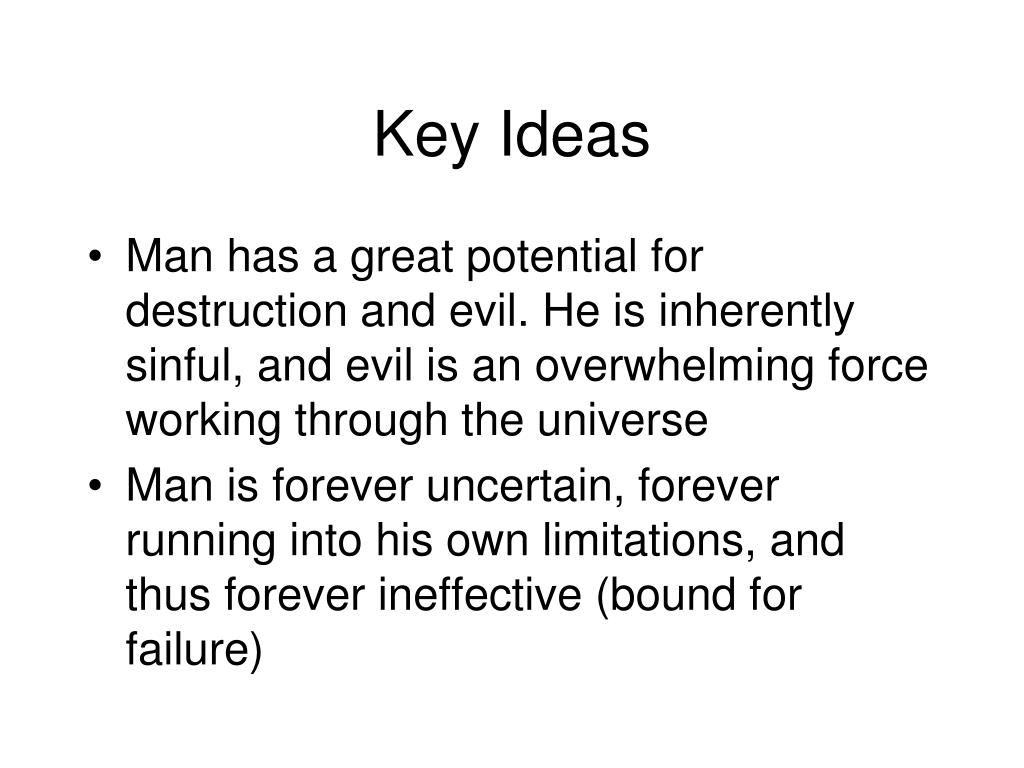 Key Ideas

• Man has a great potential for destruction and evil. He is inherently sinful, and evil is an overwhelming force working through the universe

• Man is forever uncertain, forever running into his own limitations, and thus forever ineffective (bound for failure)